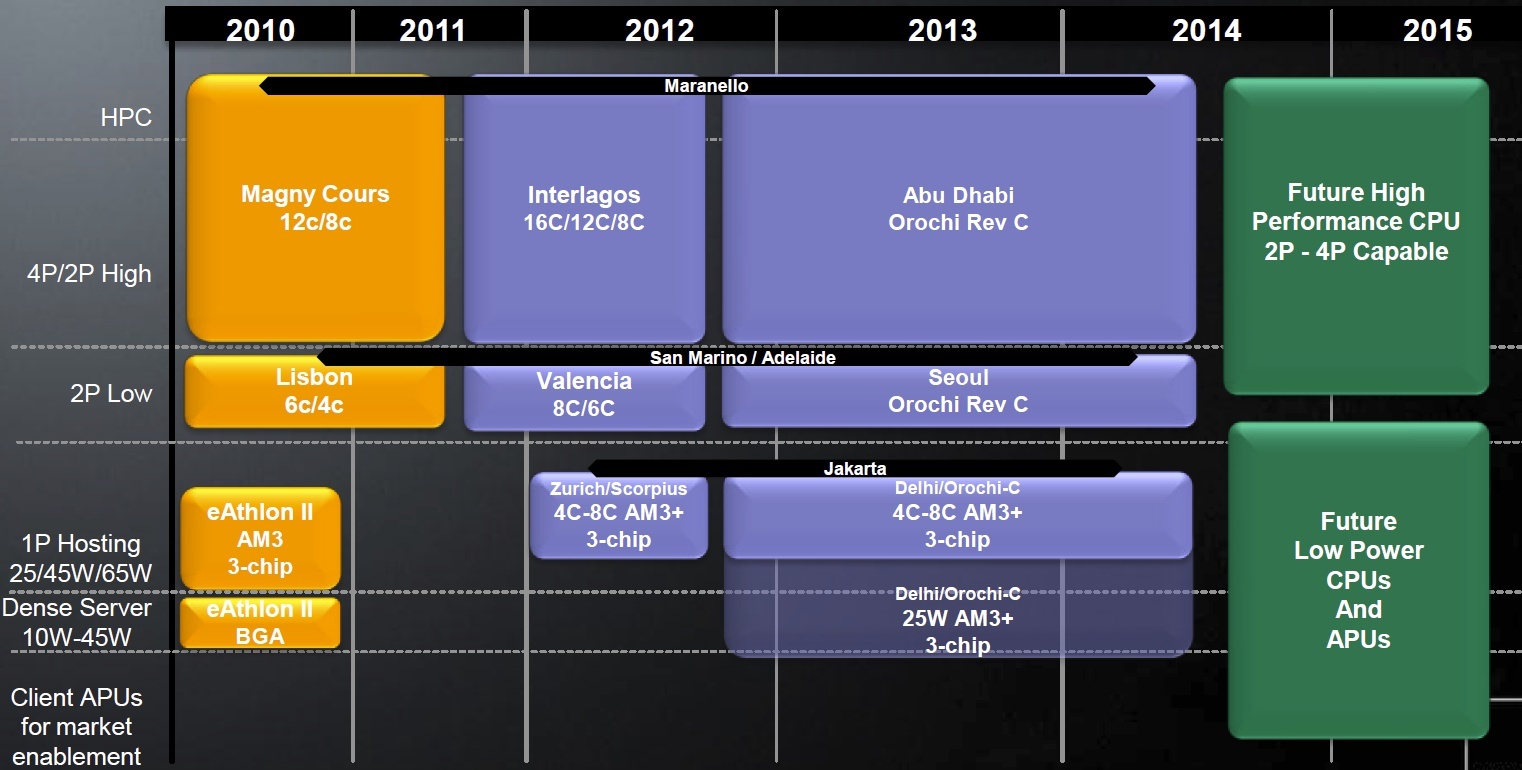 2010 2011 2012 2013 2014 2015

HPC

4P/2P High

2P Low

1P Hosting 25/45W/65W

Dense Server 10W-45W

Client APUs for market enablement

Maranello

Magny Cours 12c/8c

Interlagos 16C/12C/8C

Abu Dhabi Orochi Rev C

Future High Performance CPU 2P - 4P Capable

San Marino / Adelaide

Lisbon 6c/4c

Valencia 8C/6C

Seoul Orochi Rev C

Jakarta

eAthlon II AM3 3-chip

Zurich/Scorpius 4C-8C AM3+ 3-chip

Delhi/Orochi-C 4C-8C AM3+ 3-chip

eAthlon II BGA

Delhi/Orochi-C 25W AM3+ 3-chip

Future Low Power CPUs And APUs